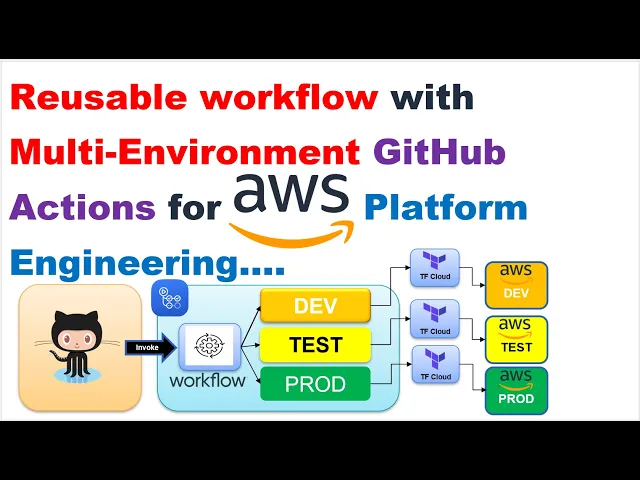 Reusable workflow with Multi-Environment GitHub Actions for aws Platform Engineering....

Invoke

workflow

DEV

TEST

PROD

TF Cloud

TF Cloud

TF Cloud

aws DEV

aws TEST

aws PROD